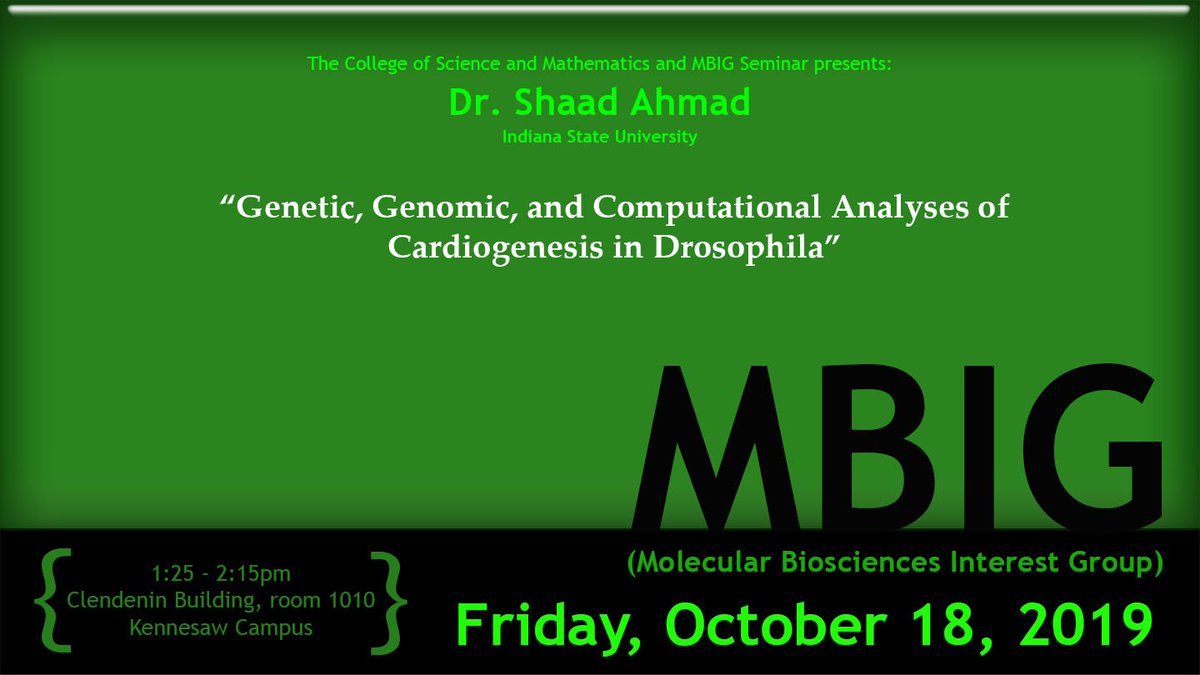 The College of Science and Mathematics and MBIG Seminar presents:
Dr. Shaad Ahmad
Indiana State University

“Genetic, Genomic, and Computational Analyses of Cardiogenesis in Drosophila”

MBIG

(Molecular Biosciences Interest Group)

{ 1:25 - 2:15pm
Clendenin Building, room 1010
Kennesaw Campus }

Friday, October 18, 2019